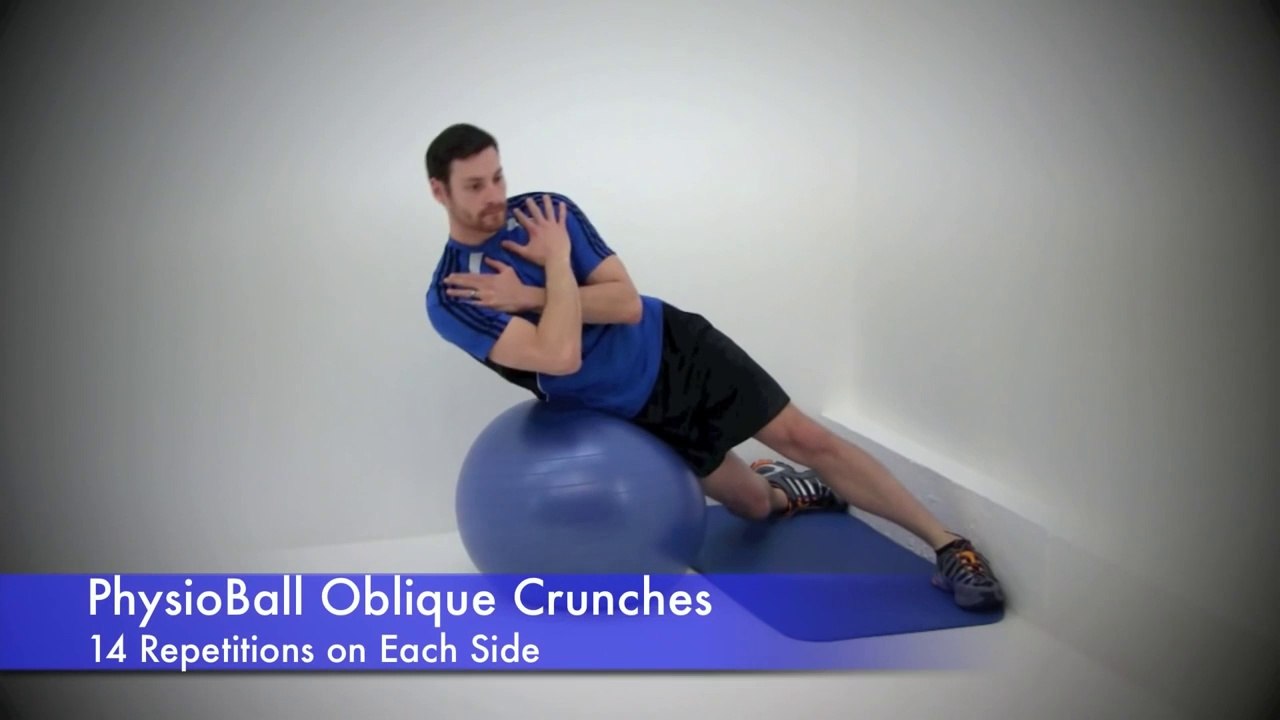 PhysioBall Oblique Crunches
14 Repetitions on Each Side